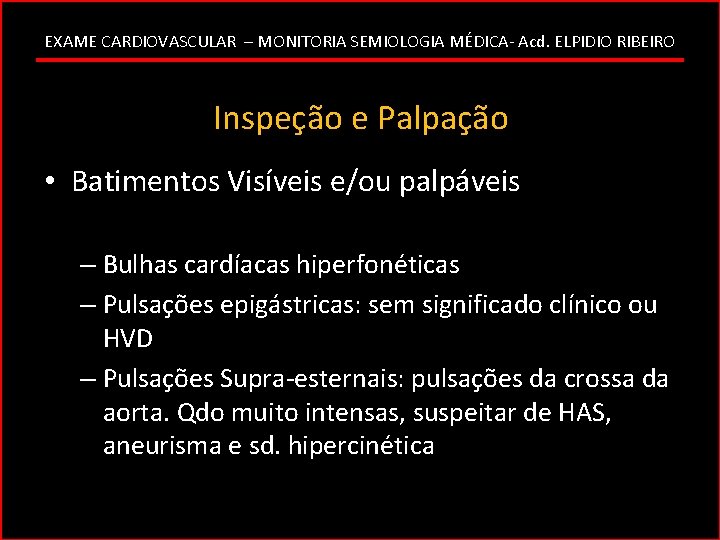 EXAME CARDIOVASCULAR – MONITORIA SEMIOLOGIA MÉDICA- Acd. ELPIDIO RIBEIRO

Inspeção e Palpação

• Batimentos Visíveis e/ou palpáveis

– Bulhas cardíacas hiperfonéticas
– Pulsações epigástricas: sem significado clínico ou HVD
– Pulsações Supra-esternais: pulsações da crossa da aorta. Qdo muito intensas, suspeitar de HAS, aneurisma e sd. hipercinética